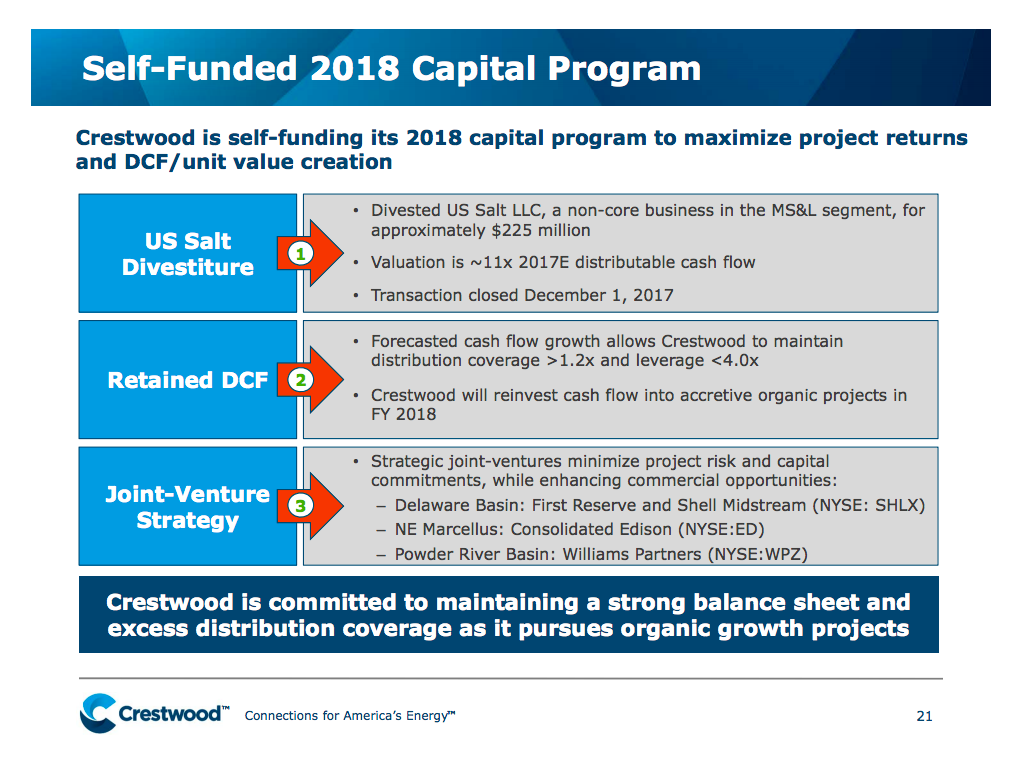 Self-Funded 2018 Capital Program

Crestwood is self-funding its 2018 capital program to maximize project returns and DCF/unit value creation

US Salt Divestiture

1

• Divested US Salt LLC, a non-core business in the MS&L segment, for approximately $225 million

• Valuation is ~11x 2017E distributable cash flow

• Transaction closed December 1, 2017

Retained DCF

2

• Forecasted cash flow growth allows Crestwood to maintain distribution coverage >1.2x and leverage <4.0x

• Crestwood will reinvest cash flow into accretive organic projects in FY 2018

Joint-Venture Strategy

3

• Strategic joint-ventures minimize project risk and capital commitments, while enhancing commercial opportunities:

– Delaware Basin: First Reserve and Shell Midstream (NYSE: SHLX)

– NE Marcellus: Consolidated Edison (NYSE:ED)

– Powder River Basin: Williams Partners (NYSE:WPZ)

Crestwood is committed to maintaining a strong balance sheet and excess distribution coverage as it pursues organic growth projects

Crestwood™ Connections for America's Energy™

21